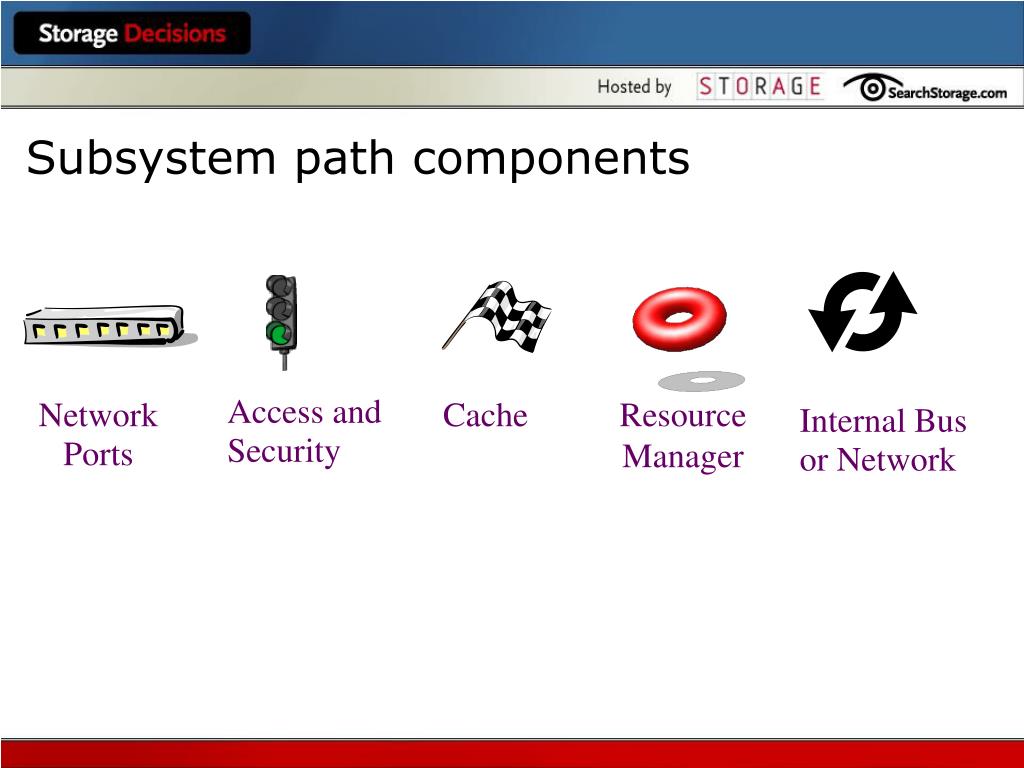 Storage Decisions

Hosted by STORAGE SearchStorage.com

Subsystem path components

Network Ports

Access and Security

Cache

Resource Manager

Internal Bus or Network